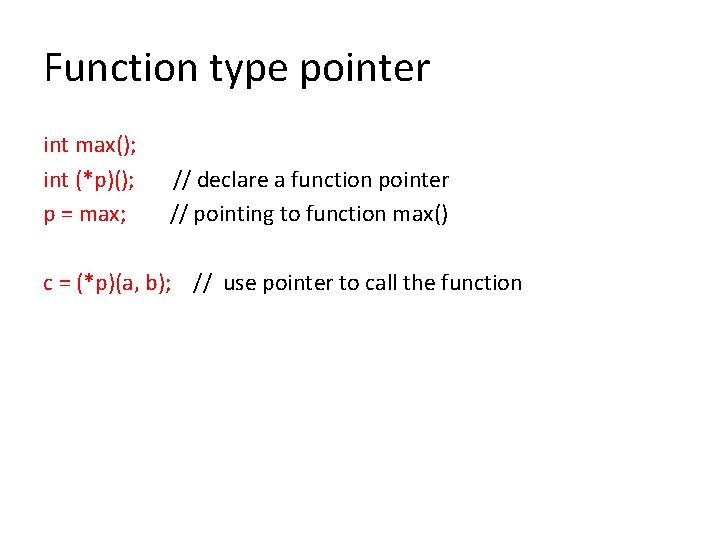 Function type pointer

int max();
int (*p)(); // declare a function pointer
p = max; // pointing to function max()

c = (*p)(a, b); // use pointer to call the function